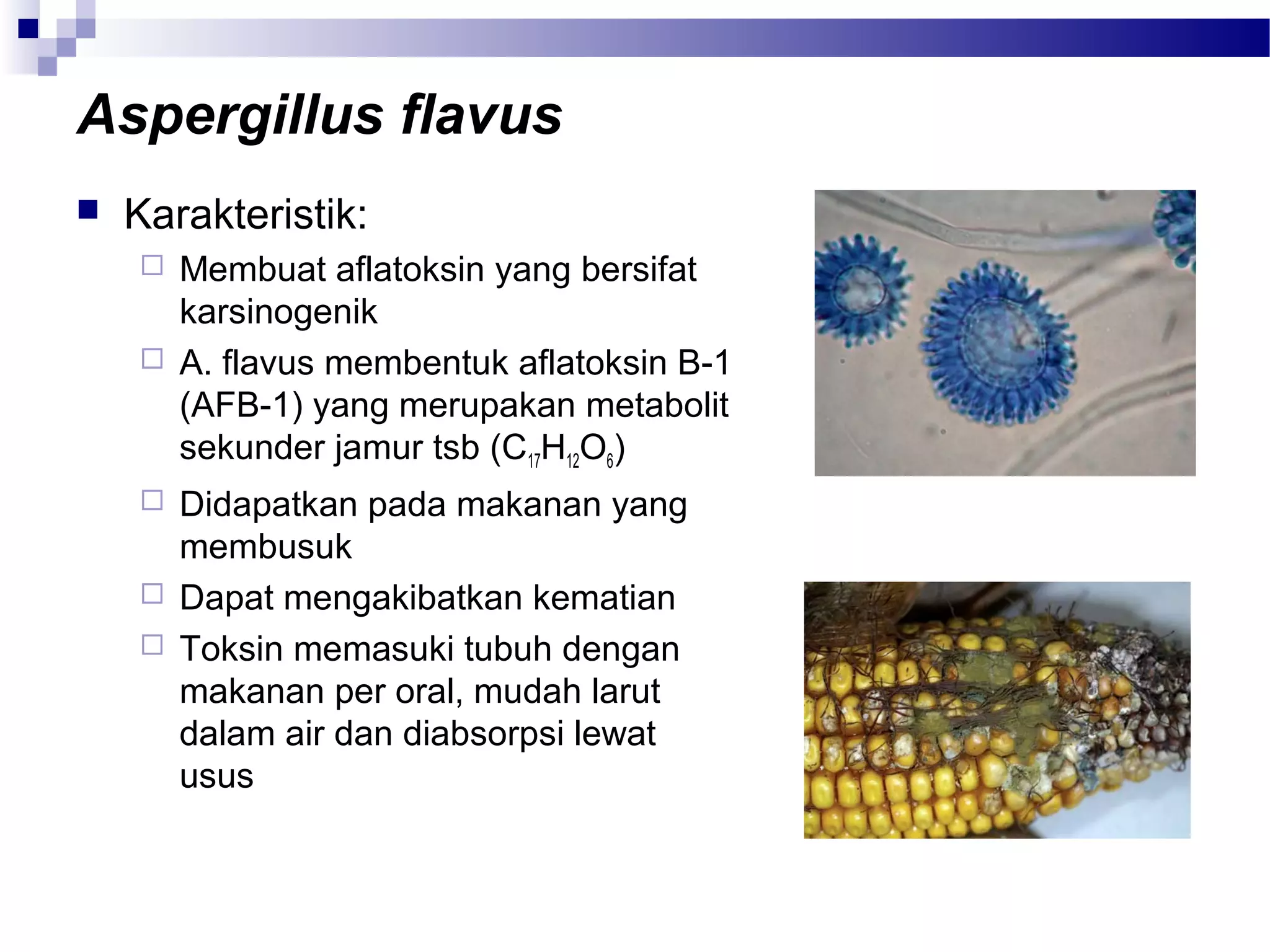 Aspergillus flavus

Karakteristik:

Membuat aflatoksin yang bersifat karsinogenik

A. flavus membentuk aflatoksin B-1 (AFB-1) yang merupakan metabolit sekunder jamur tsb ($C_{17}H_{12}O_6$)

Didapatkan pada makanan yang membusuk

Dapat mengakibatkan kematian

Toksin memasuki tubuh dengan makanan per oral, mudah larut dalam air dan diabsorpsi lewat usus